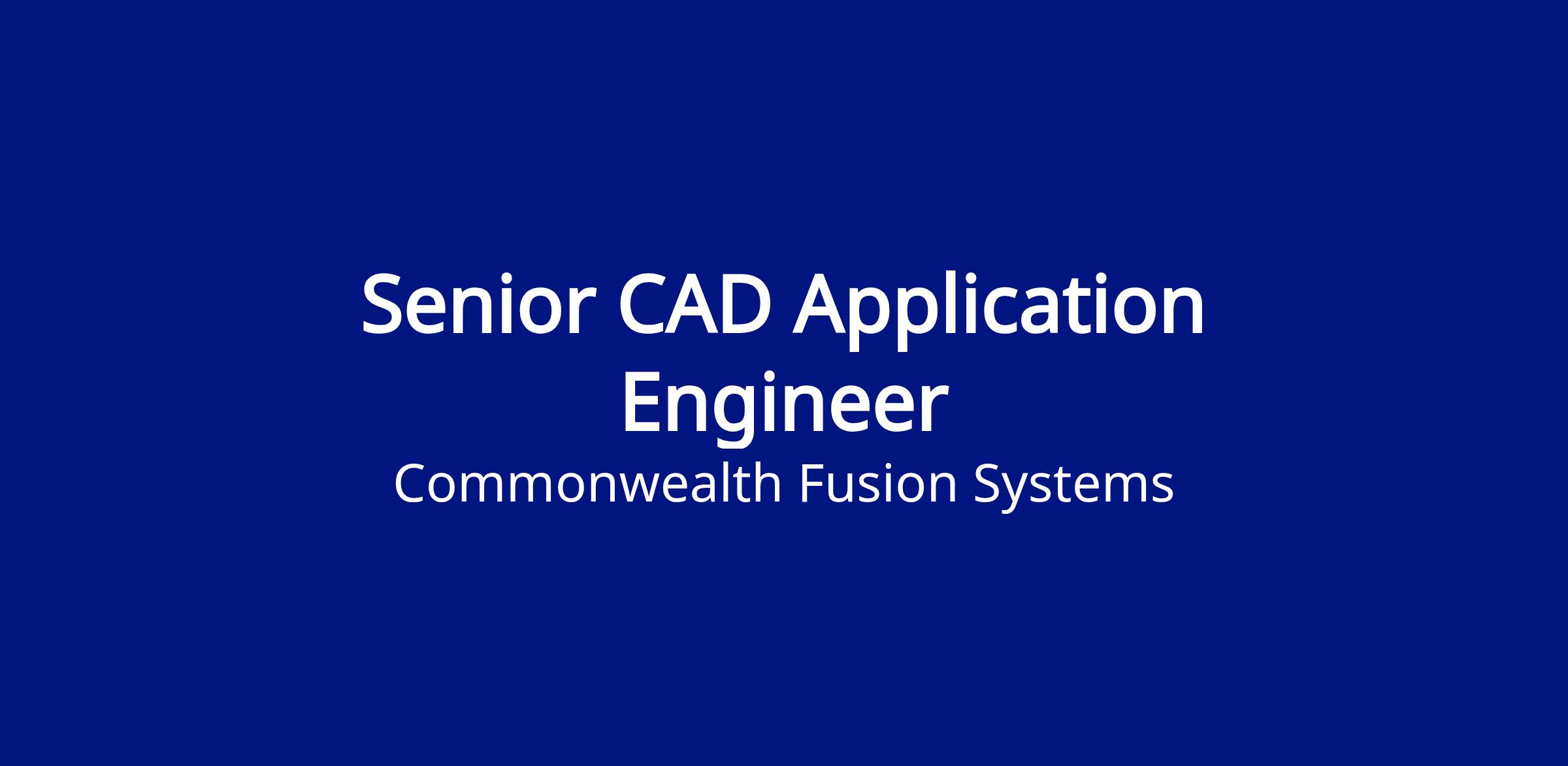 Senior CAD Application Engineer

Commonwealth Fusion Systems